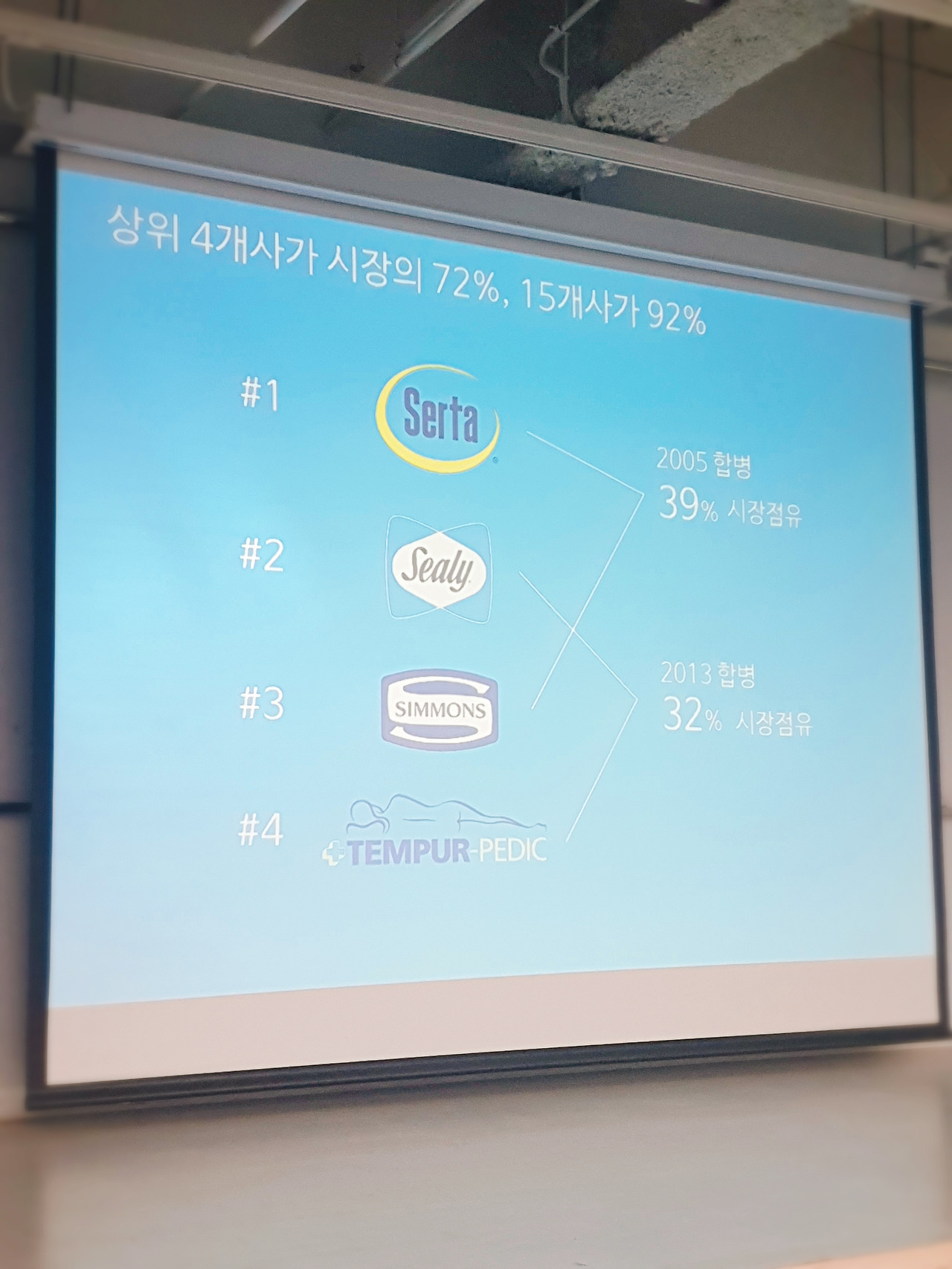 상위 4개사가 시장의 72%, 15개사가 92%

#1

Serta

#2

Sealy

#3

SIMMONS

#4

TEMPUR-PEDIC

2005 합병
39% 시장점유

2013 합병
32% 시장점유